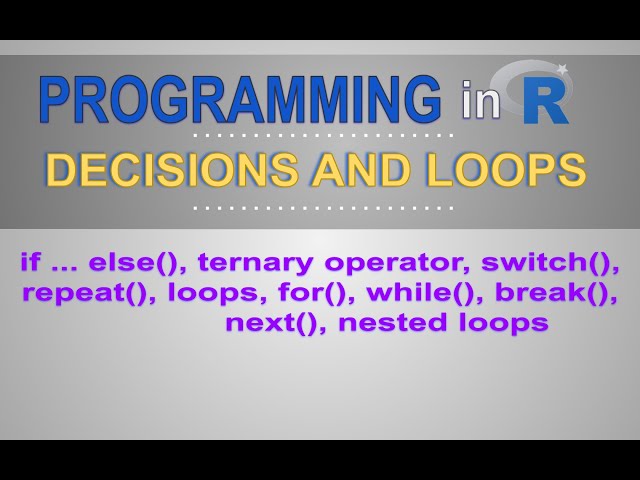 PROGRAMMING in R

DECISIONS AND LOOPS

if ... else(), ternary operator, switch(), repeat(), loops, for(), while(), break(), next(), nested loops